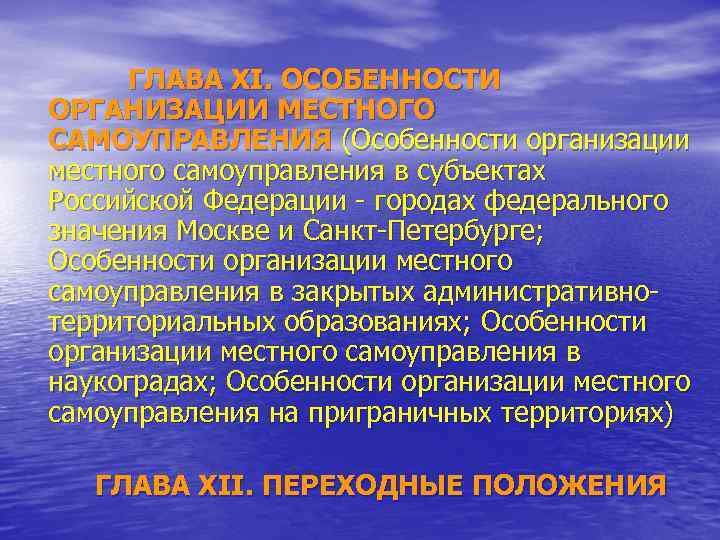 ГЛАВА XI. ОСОБЕННОСТИ ОРГАНИЗАЦИИ МЕСТНОГО САМОУПРАВЛЕНИЯ (Особенности организации местного самоуправления в субъектах Российской Федерации - городах федерального значения Москве и Санкт-Петербурге; Особенности организации местного самоуправления в закрытых административно-территориальных образованиях; Особенности организации местного самоуправления в наукоградах; Особенности организации местного самоуправления на приграничных территориях)

ГЛАВА XII. ПЕРЕХОДНЫЕ ПОЛОЖЕНИЯ